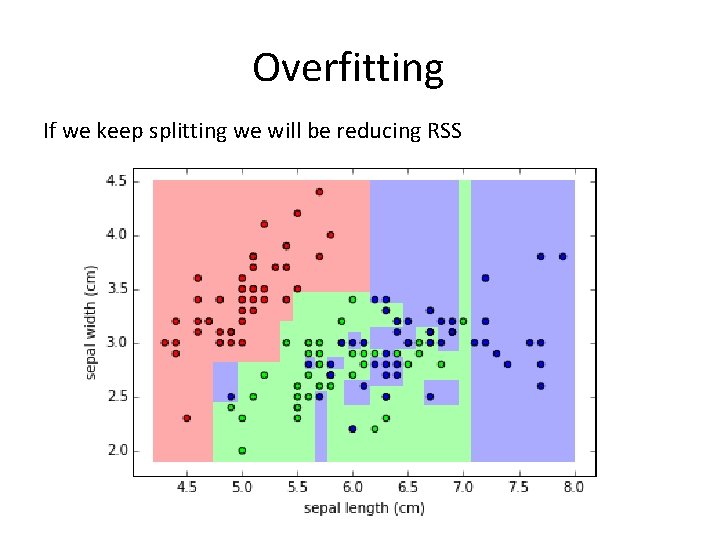 Overfitting

If we keep splitting we will be reducing RSS

4.5
4.0
3.5
3.0
2.5
2.0

sepal width (cm)

4.5 5.0 5.5 6.0 6.5 7.0 7.5 8.0

sepal length (cm)